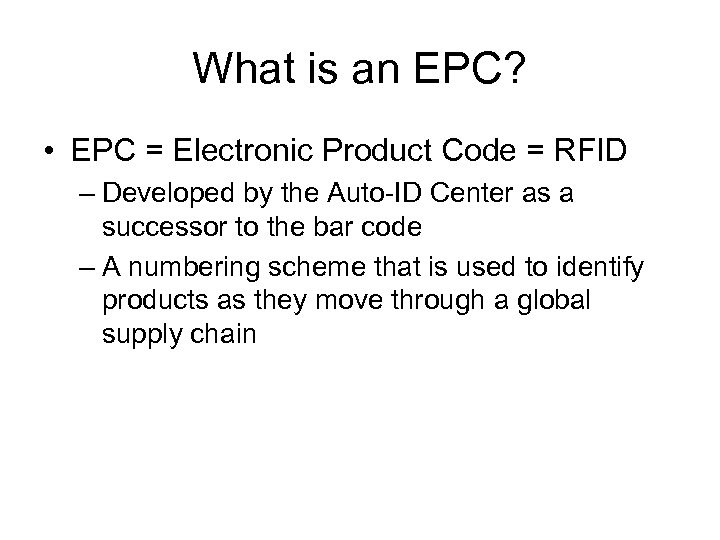 What is an EPC?

• EPC = Electronic Product Code = RFID

– Developed by the Auto-ID Center as a successor to the bar code

– A numbering scheme that is used to identify products as they move through a global supply chain